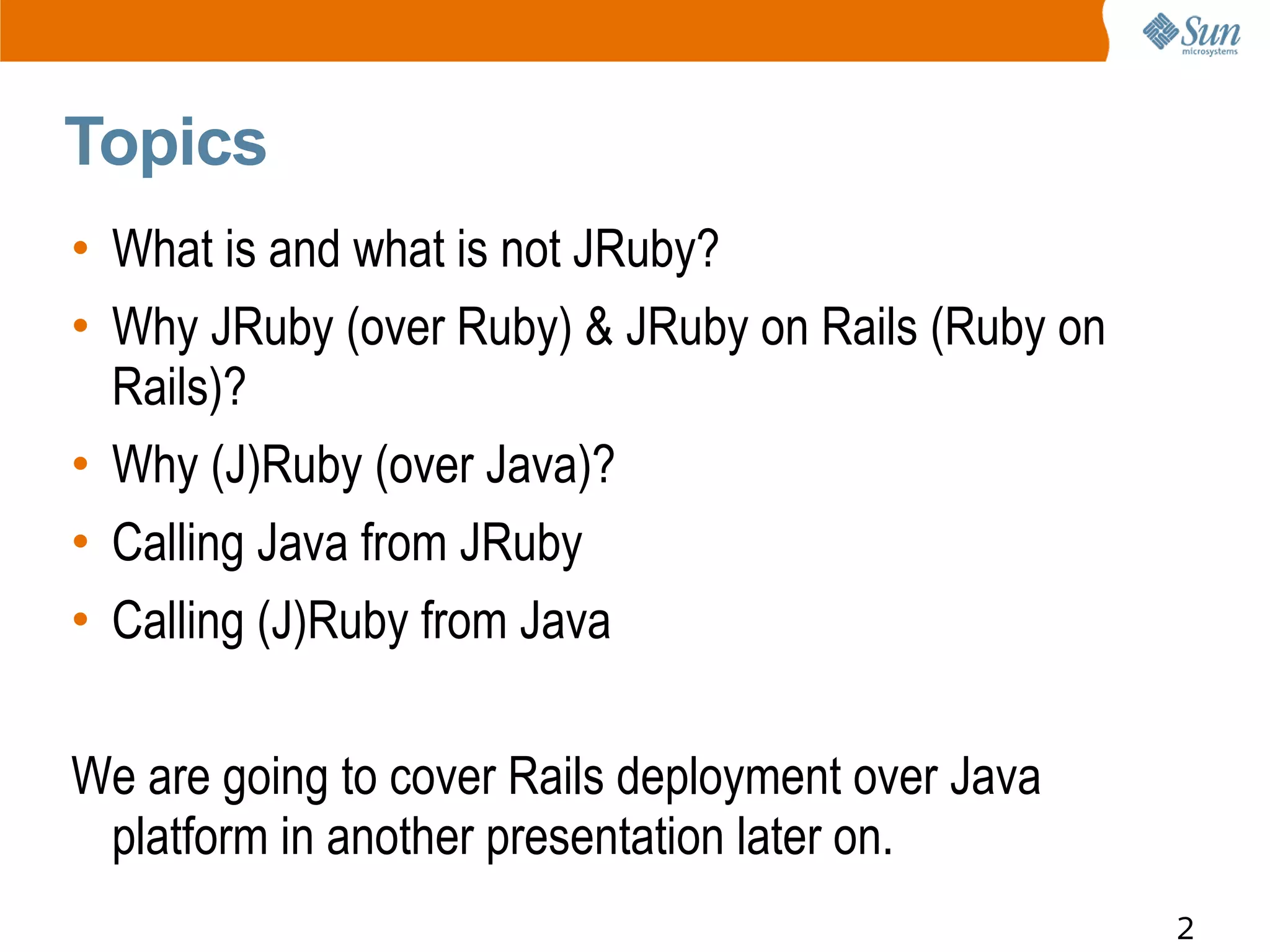 Sun microsystems

Topics

• What is and what is not JRuby?
• Why JRuby (over Ruby) & JRuby on Rails (Ruby on Rails)?
• Why (J)Ruby (over Java)?
• Calling Java from JRuby
• Calling (J)Ruby from Java

We are going to cover Rails deployment over Java platform in another presentation later on.

2